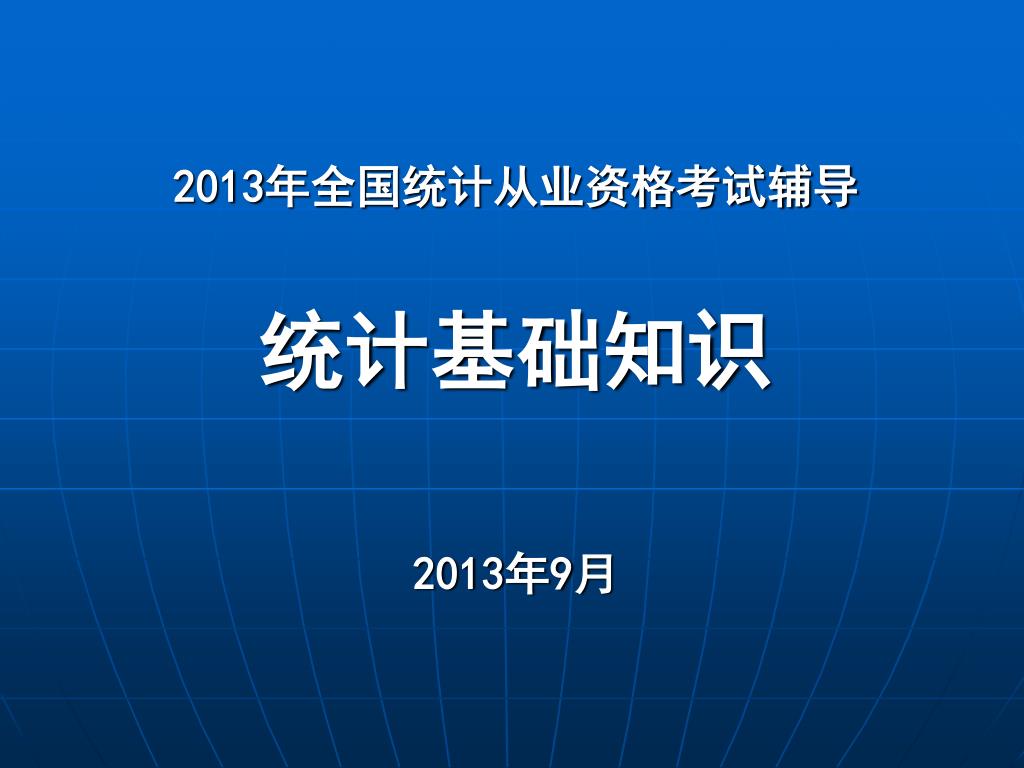 2013年全国统计从业资格考试辅导

统计基础知识

2013年9月